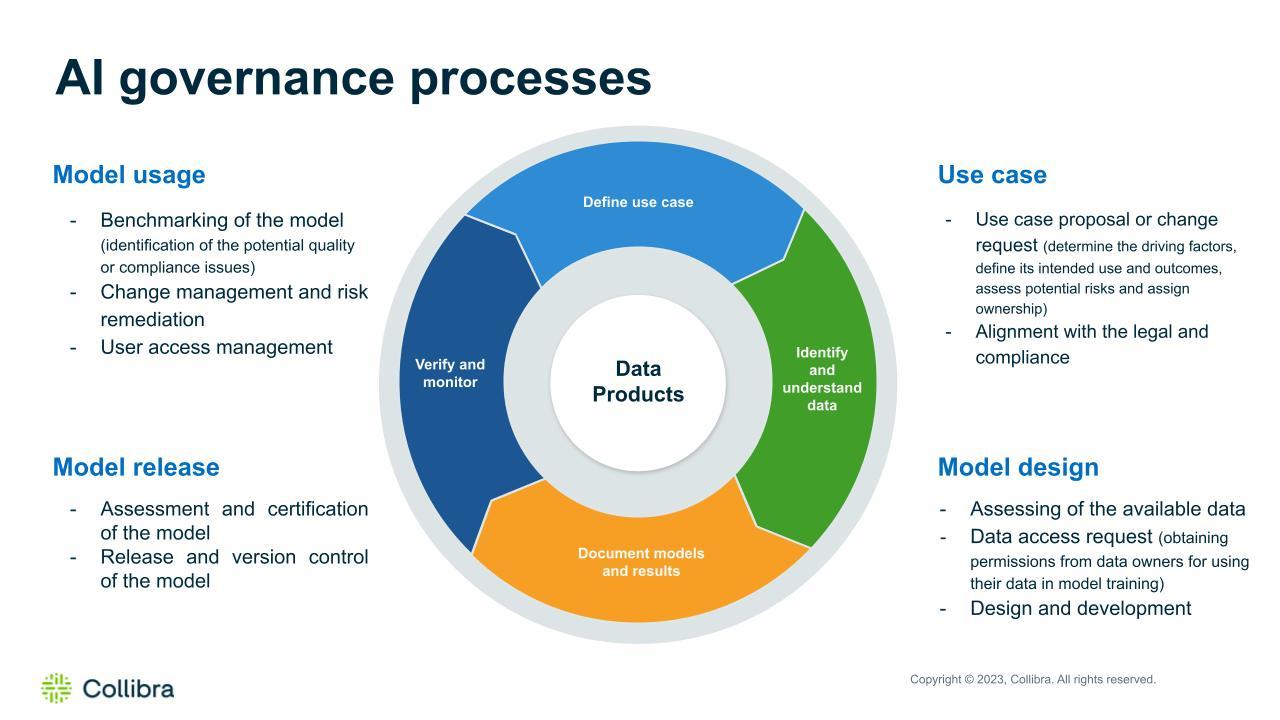 AI governance processes

Model usage

- Benchmarking of the model (identification of the potential quality or compliance issues)
- Change management and risk remediation
- User access management

Model release

- Assessment and certification of the model
- Release and version control of the model

Define use case

Identify and understand data

Document models and results

Verify and monitor

Data Products

Use case

- Use case proposal or change request (determine the driving factors, define its intended use and outcomes, assess potential risks and assign ownership)
- Alignment with the legal and compliance

Model design

- Assessing of the available data
- Data access request (obtaining permissions from data owners for using their data in model training)
- Design and development

Collibra

Copyright © 2023, Collibra. All rights reserved.